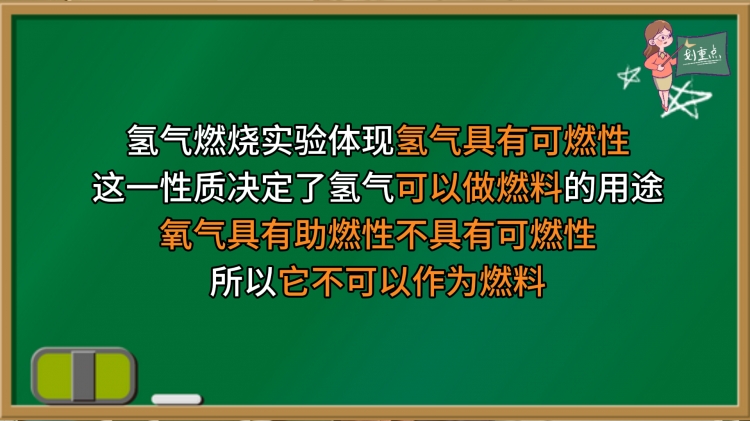 划重点

氢气燃烧实验体现氢气具有可燃性
这一性质决定了氢气可以做燃料的用途
氧气具有助燃性不具有可燃性
所以它不可以作为燃料